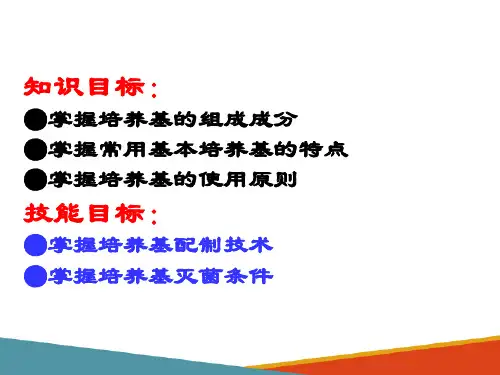 知识目标：

●掌握培养基的组成成分

●掌握常用基本培养基的特点

●掌握培养基的使用原则

技能目标：

●掌握培养基配制技术

●掌握培养基灭菌条件